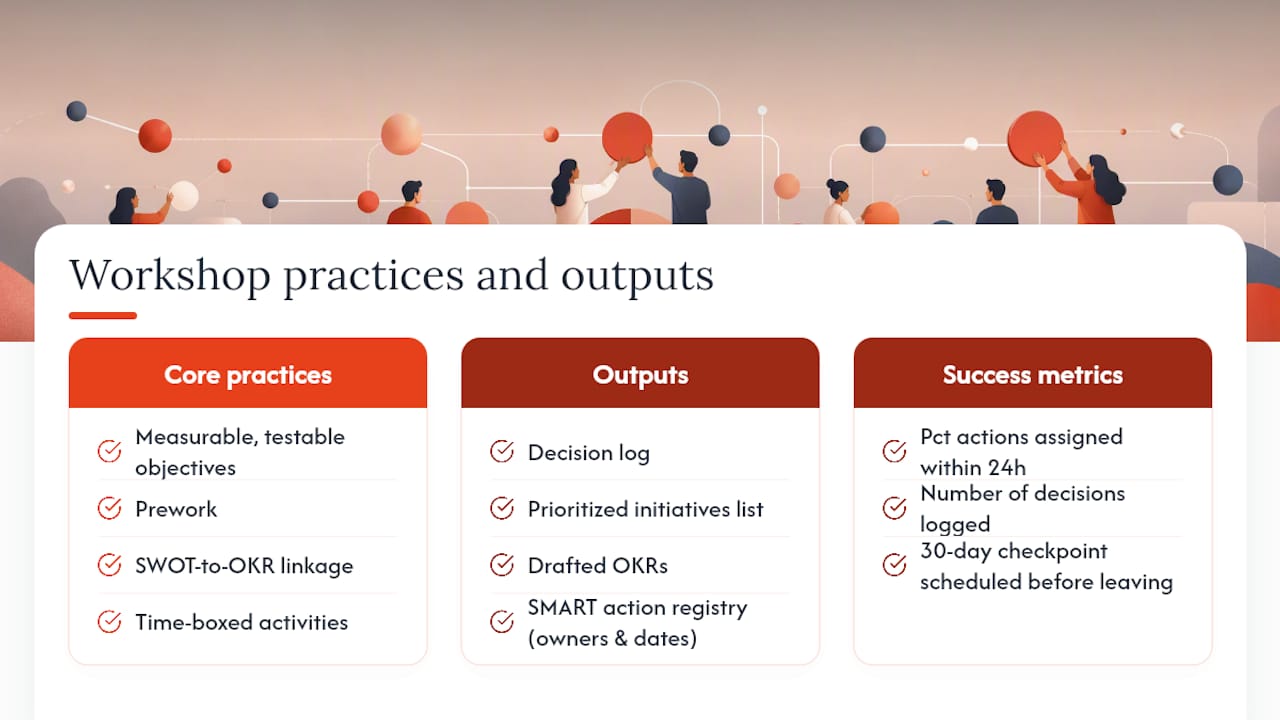 Workshop practices and outputs

Core practices

Measurable, testable objectives

Prework

SWOT-to-OKR linkage

Time-boxed activities

Outputs

Decision log

Prioritized initiatives list

Drafted OKRs

SMART action registry (owners & dates)

Success metrics

Pct actions assigned within 24h

Number of decisions logged

30-day checkpoint scheduled before leaving